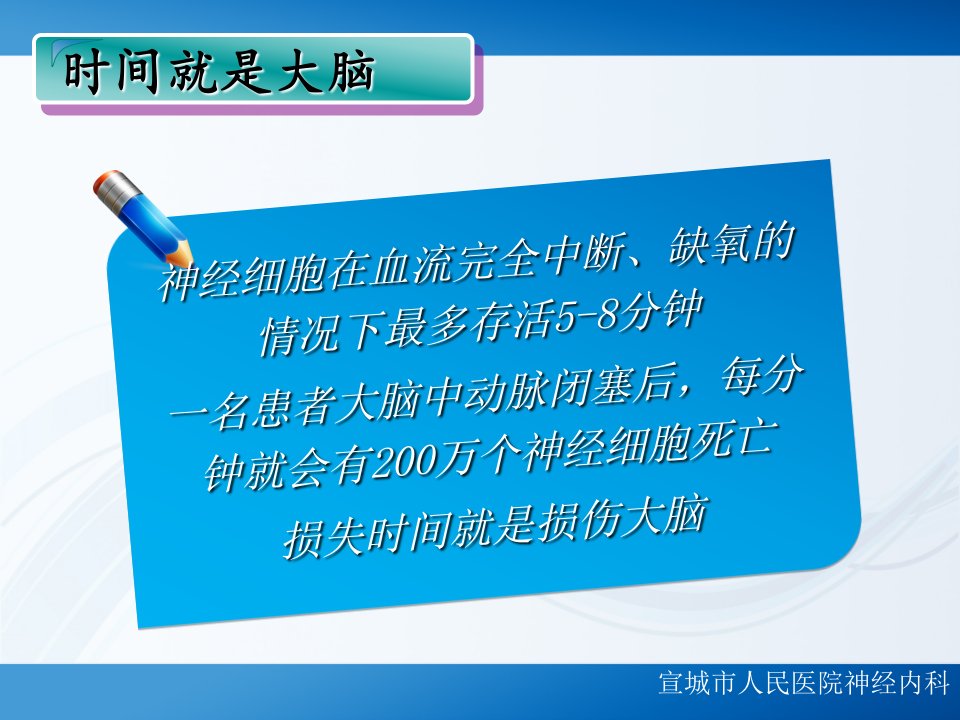 时间就是大脑

神经细胞在血流完全中断、缺氧的情况下最多存活5-8分钟

一名患者大脑中动脉闭塞后，每分钟就会有200万个神经细胞死亡

损失时间就是损伤大脑

宣城市人民医院神经内科